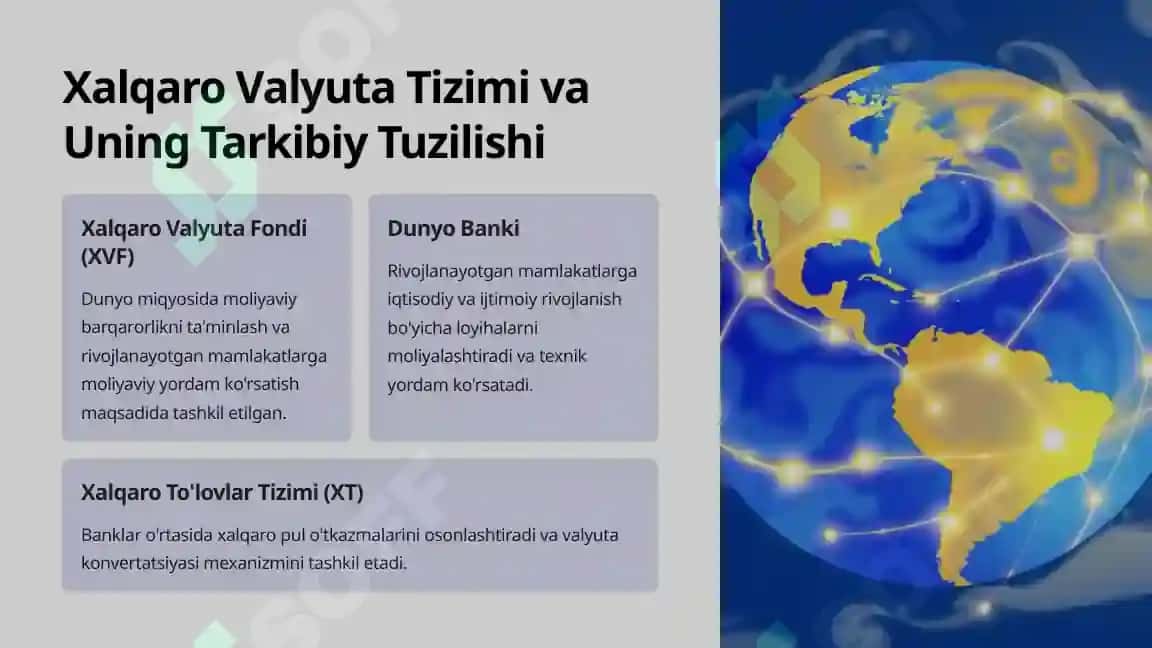 Xalqaro Valyuta Tizimi va Uning Tarkibiy Tuzilishi

Xalqaro Valyuta Fondi (XVF)

Dunyo miqyosida moliyaviy barqarorlikni ta'minlash va rivojlanayotgan mamlakatlarga moliyaviy yordam ko'rsatish maqsadida tashkil etilgan.

Dunyo Banki

Rivojlanayotgan mamlakatlarga iqtisodiy va ijtimoiy rivojlanish bo'yicha loyihalarni moliyalashtiradi va texnik yordam ko'rsatadi.

Xalqaro To'lovlar Tizimi (XT)

Banklar o'rtasida xalqaro pul o'tkazmalarini osonlashtiradi va valyuta konvertatsiyasi mexanizmini tashkil etadi.